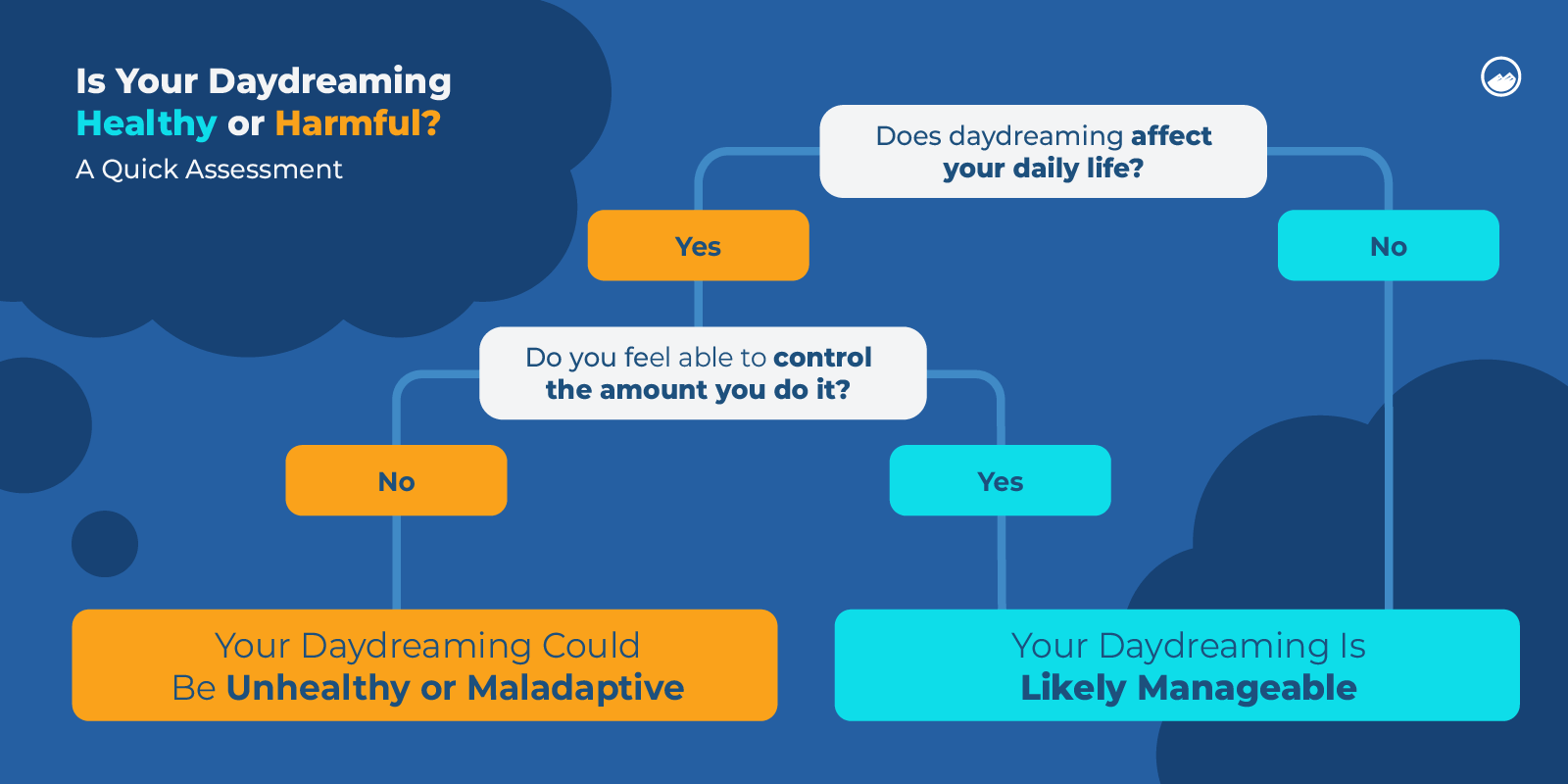 Is Your Daydreaming Healthy or Harmful?
A Quick Assessment

Does daydreaming affect your daily life?

Yes

No

Do you feel able to control the amount you do it?

No

Yes

Your Daydreaming Could Be Unhealthy or Maladaptive

Your Daydreaming Is Likely Manageable